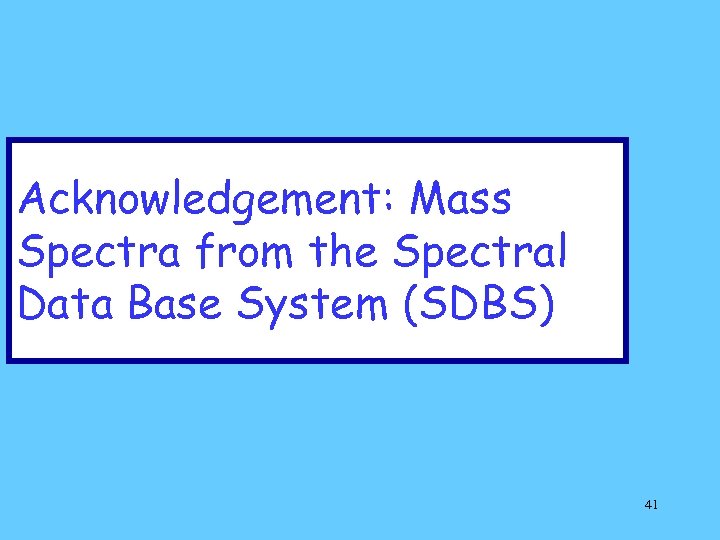 Acknowledgement: Mass Spectra from the Spectral Data Base System (SDBS)

41